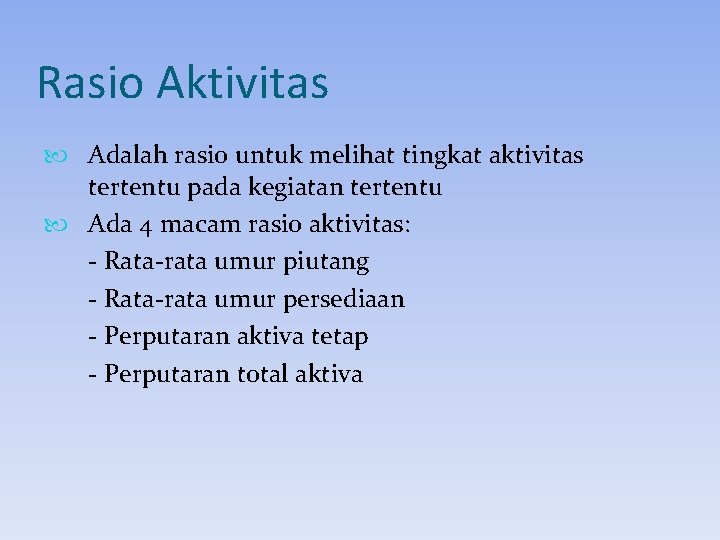 Rasio Aktivitas

Adalah rasio untuk melihat tingkat aktivitas tertentu pada kegiatan tertentu

Ada 4 macam rasio aktivitas:
- Rata-rata umur piutang
- Rata-rata umur persediaan
- Perputaran aktiva tetap
- Perputaran total aktiva